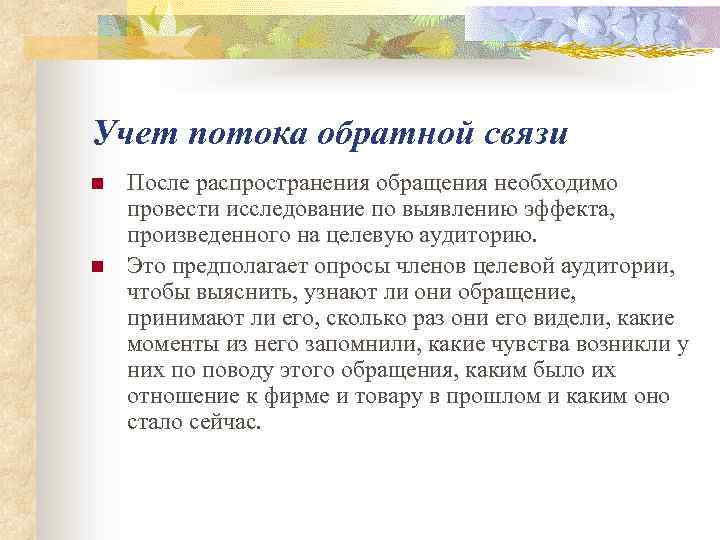 Учет потока обратной связи

- После распространения обращения необходимо провести исследование по выявлению эффекта, произведенного на целевую аудиторию.
- Это предполагает опросы членов целевой аудитории, чтобы выяснить, узнают ли они обращение, принимают ли его, сколько раз они его видели, какие моменты из него запомнили, какие чувства возникли у них по поводу этого обращения, каким было их отношение к фирме и товару в прошлом и каким оно стало сейчас.